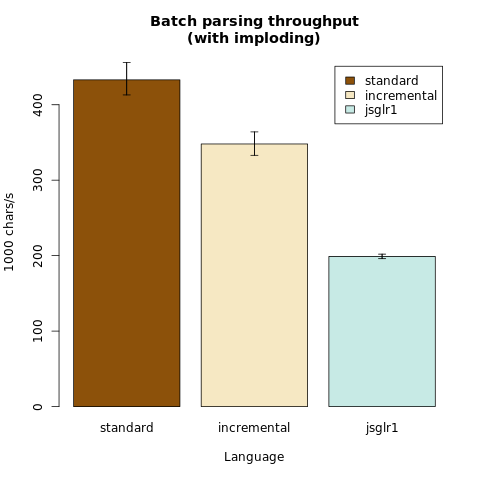 Batch parsing throughput
(with imploding)

standard
incremental
jsglr1

1000 chars/s

0
100
200
300
400

standard
incremental
jsglr1

Language